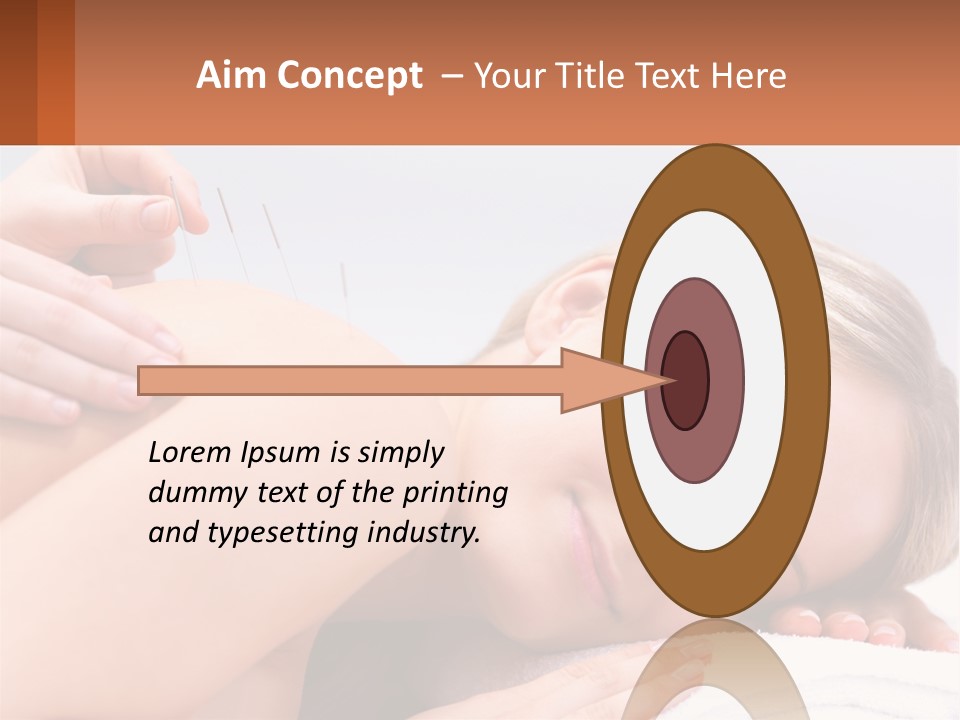 Aim Concept – Your Title Text Here

Lorem Ipsum is simply dummy text of the printing and typesetting industry.